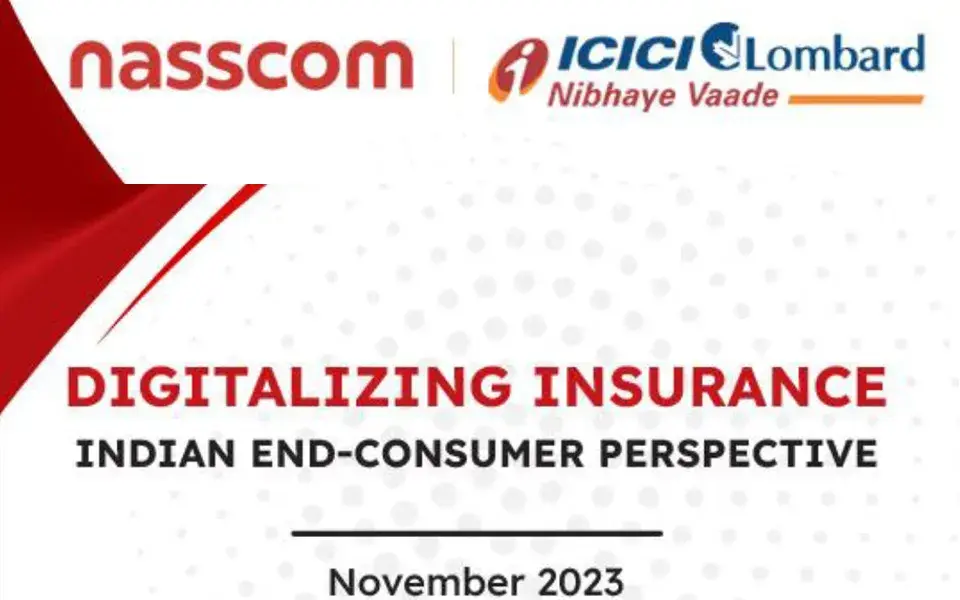 nasscom

ICICI Lombard
Nibhaye Vaade

DIGITALIZING INSURANCE
INDIAN END-CONSUMER PERSPECTIVE

November 2023